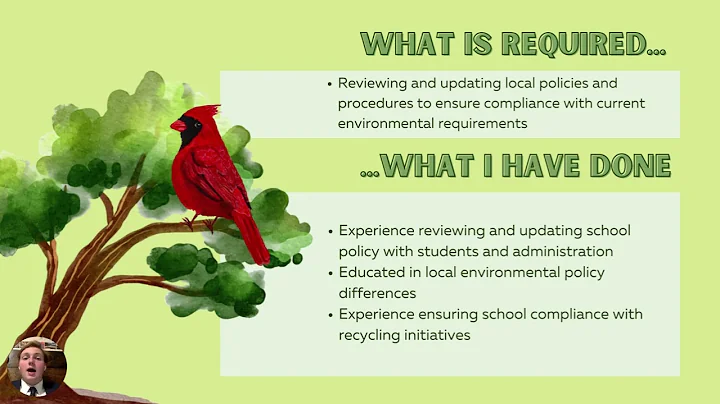 WHAT IS REQUIRED...

• Reviewing and updating local policies and procedures to ensure compliance with current environmental requirements

...WHAT I HAVE DONE

• Experience reviewing and updating school policy with students and administration
• Educated in local environmental policy differences
• Experience ensuring school compliance with recycling initiatives